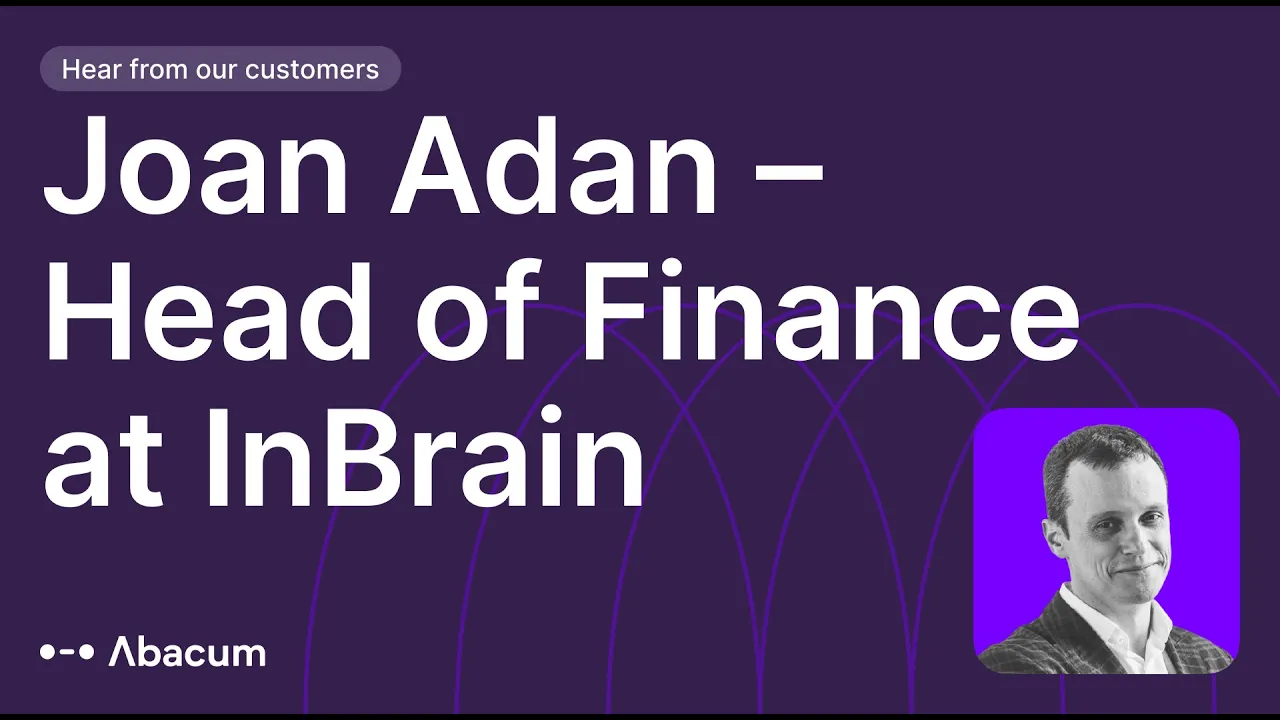 Hear from our customers

Joan Adan – Head of Finance at InBrain

Abacum